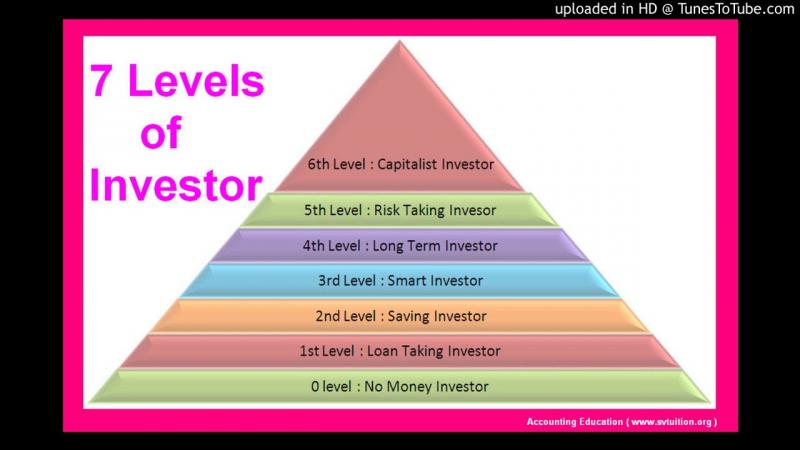 uploaded in HD @ TunesToTube.com

7 Levels of Investor

6th Level : Capitalist Investor

5th Level : Risk Taking Invesor

4th Level : Long Term Investor

3rd Level : Smart Investor

2nd Level : Saving Investor

1st Level : Loan Taking Investor

0 level : No Money Investor

Accounting Education ( www.svtuition.org )